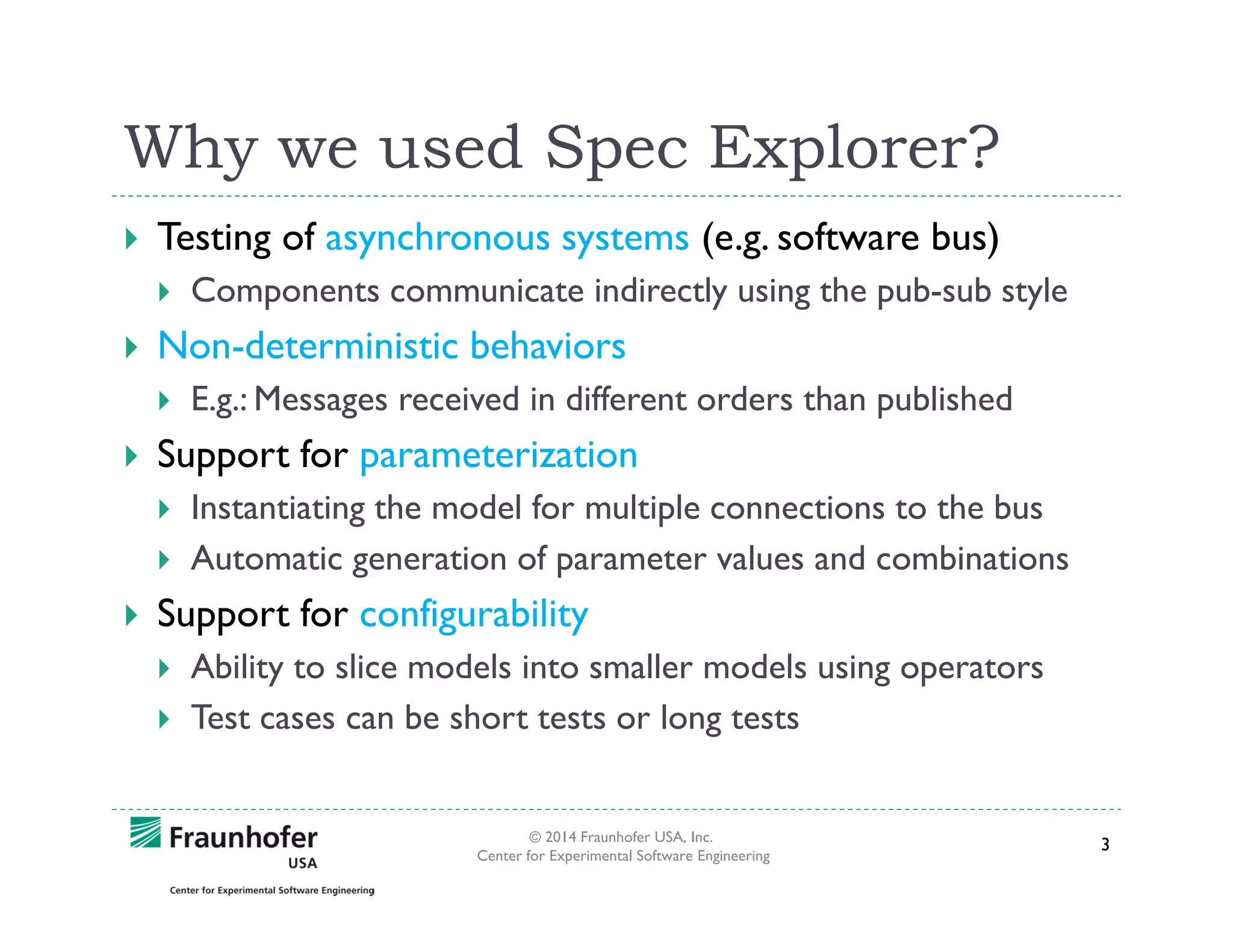 Why we used Spec Explorer?

Testing of asynchronous systems (e.g. software bus)

Components communicate indirectly using the pub-sub style

Non-deterministic behaviors

E.g.: Messages received in different orders than published

Support for parameterization

Instantiating the model for multiple connections to the bus

Automatic generation of parameter values and combinations

Support for configurability

Ability to slice models into smaller models using operators

Test cases can be short tests or long tests

Fraunhofer
USA
Center for Experimental Software Engineering

© 2014 Fraunhofer USA, Inc.
Center for Experimental Software Engineering

3